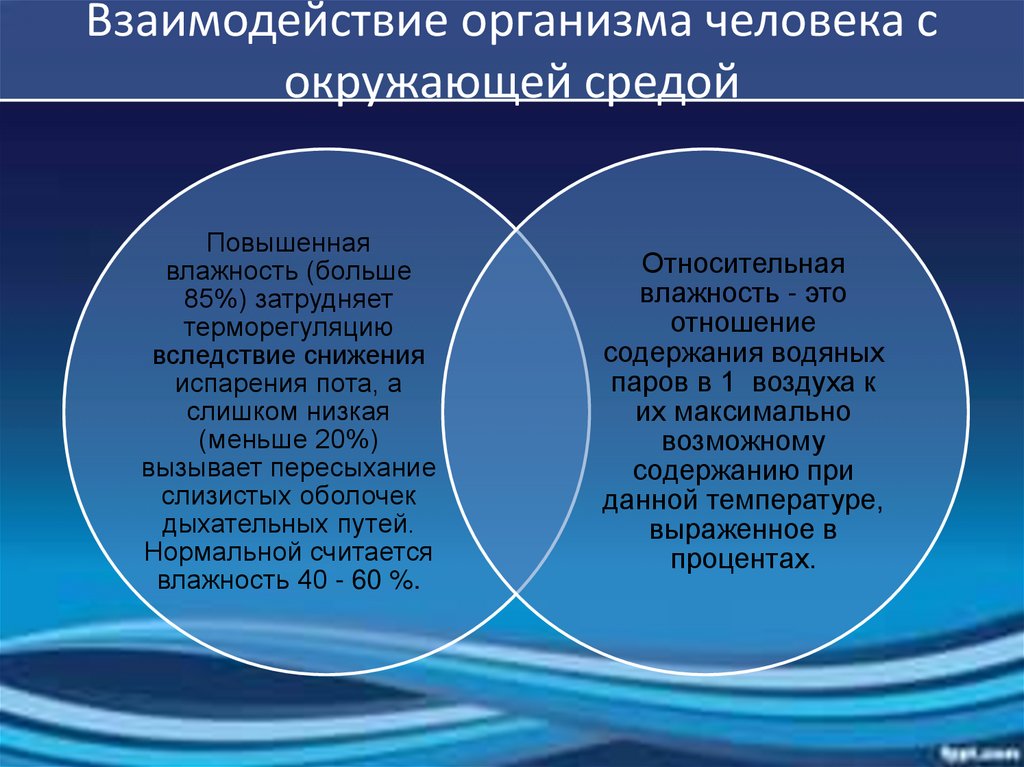 Взаимодействие организма человека с окружающей средой

Повышенная влажность (больше 85%) затрудняет терморегуляцию вследствие снижения испарения пота, а слишком низкая (меньше 20%) вызывает пересыхание слизистых оболочек дыхательных путей. Нормальной считается влажность 40 - 60 %.

Относительная влажность - это отношение содержания водяных паров в 1 воздуха к их максимально возможному содержанию при данной температуре, выраженное в процентах.

fppt.com